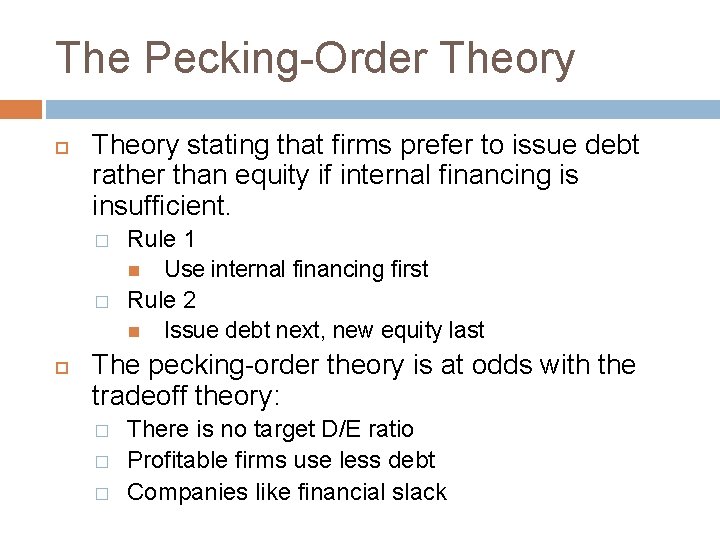 The Pecking-Order Theory

Theory stating that firms prefer to issue debt rather than equity if internal financing is insufficient.

Rule 1

Use internal financing first

Rule 2

Issue debt next, new equity last

The pecking-order theory is at odds with the tradeoff theory:

There is no target D/E ratio

Profitable firms use less debt

Companies like financial slack